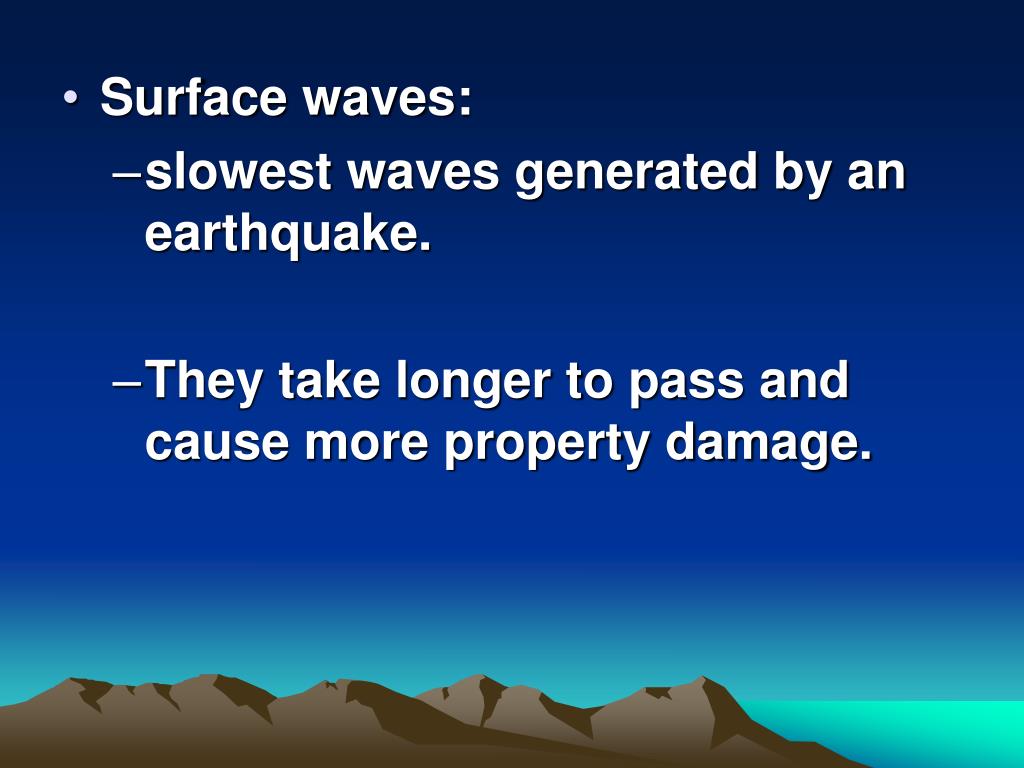 • Surface waves:

– slowest waves generated by an earthquake.

– They take longer to pass and cause more property damage.